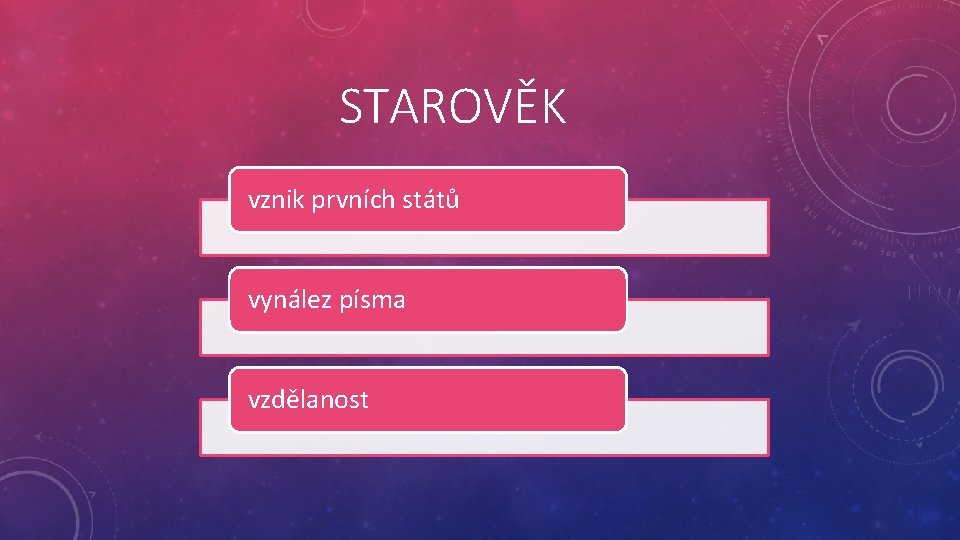 STAROVĚK

vznik prvních států

vynález písma

vzdělanost